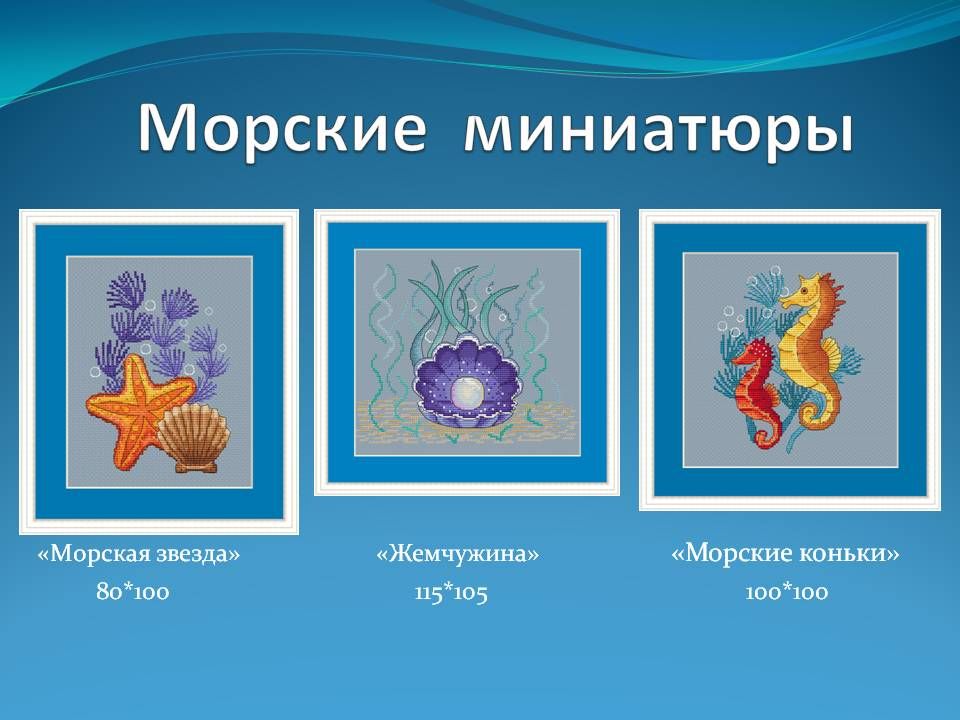 Морские миниатюры

«Морская звезда»
80*100

«Жемчужина»
115*105

«Морские коньки»
100*100